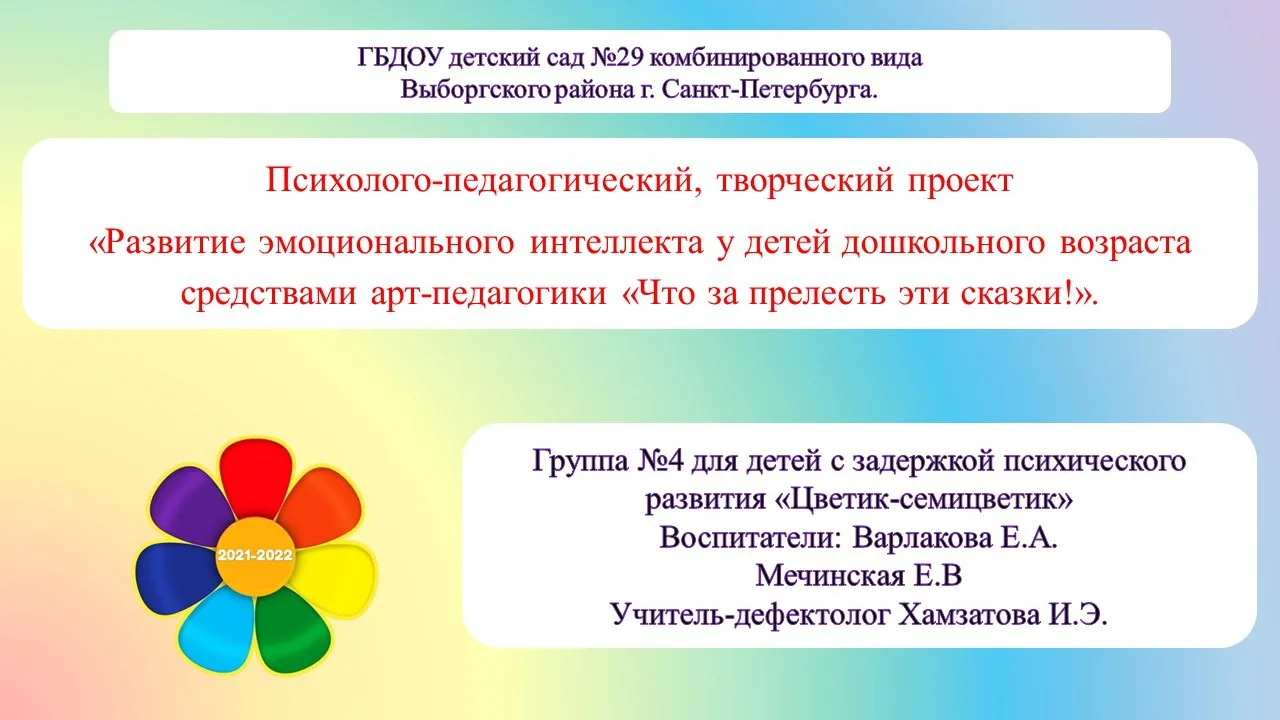 ГБДОУ детский сад №29 комбинированного вида
Выборгского района г. Санкт-Петербурга.

Психолого-педагогический, творческий проект
«Развитие эмоционального интеллекта у детей дошкольного возраста средствами арт-педагогики «Что за прелесть эти сказки!».

2021-2022

Группа №4 для детей с задержкой психического развития «Цветик-семицветик»
Воспитатели: Варлакова Е.А.
Мечинская Е.В
Учитель-дефектолог Хамзатова И.Э.